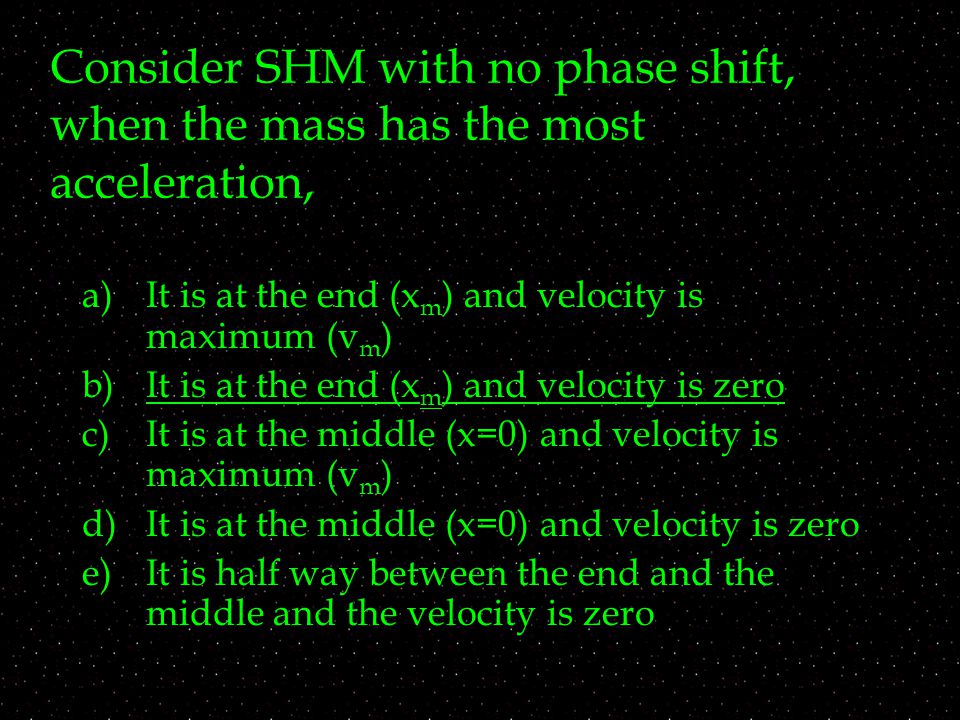 Consider SHM with no phase shift, when the mass has the most acceleration,

a) It is at the end ($x_m$) and velocity is maximum ($v_m$)
b) It is at the end ($x_m$) and velocity is zero
c) It is at the middle (x=0) and velocity is maximum ($v_m$)
d) It is at the middle (x=0) and velocity is zero
e) It is half way between the end and the middle and the velocity is zero